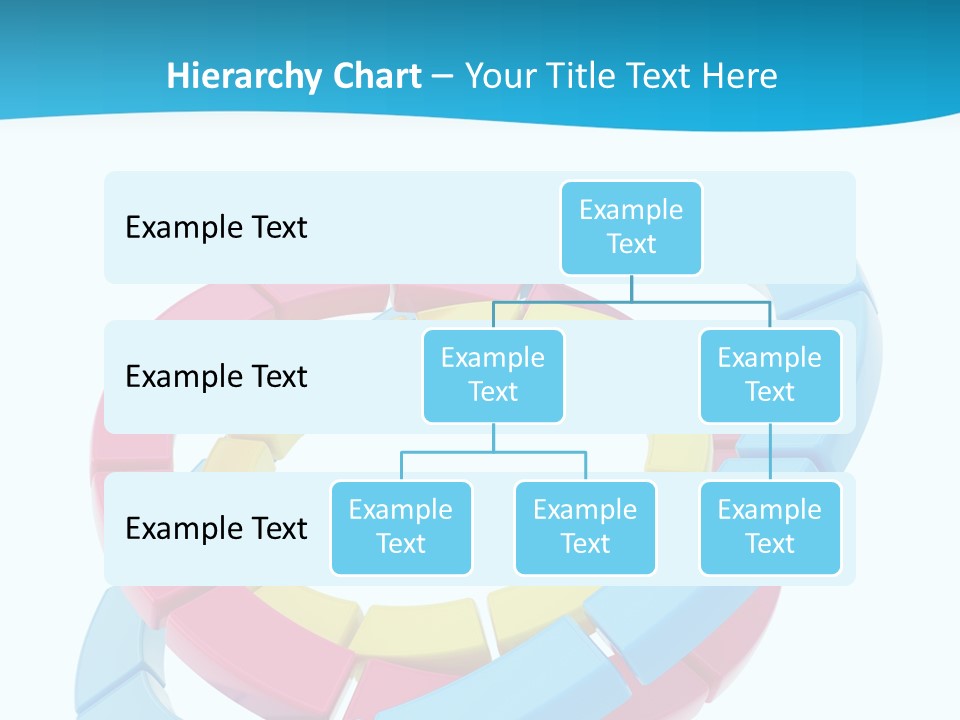 Hierarchy Chart – Your Title Text Here

Example Text

Example Text

Example Text

Example Text

Example Text

Example Text

Example Text

Example Text

Example Text